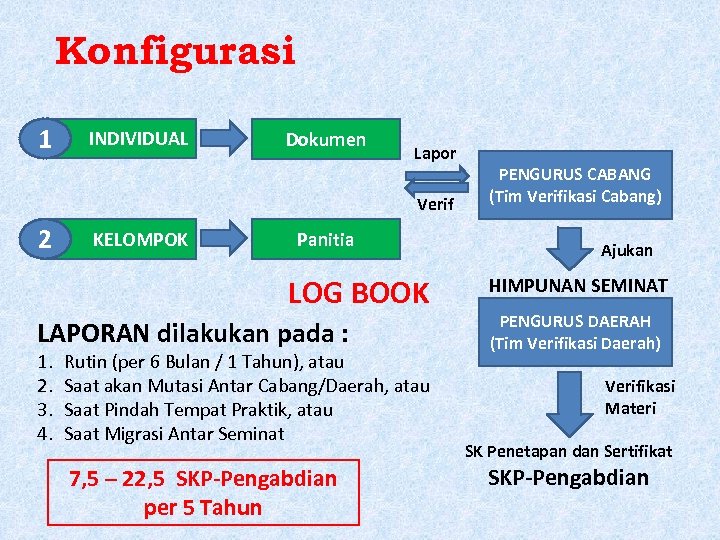 Konfigurasi

1 INDIVIDUAL

Dokumen

2 KELOMPOK

Panitia

Lapor

Verif

PENGURUS CABANG (Tim Verifikasi Cabang)

Ajukan

HIMPUNAN SEMINAT

PENGURUS DAERAH (Tim Verifikasi Daerah)

Verifikasi Materi

SK Penetapan dan Sertifikat

SKP-Pengabdian

LOG BOOK

LAPORAN dilakukan pada :
1. Rutin (per 6 Bulan / 1 Tahun), atau
2. Saat akan Mutasi Antar Cabang/Daerah, atau
3. Saat Pindah Tempat Praktik, atau
4. Saat Migrasi Antar Seminat

7,5 – 22,5 SKP-Pengabdian per 5 Tahun